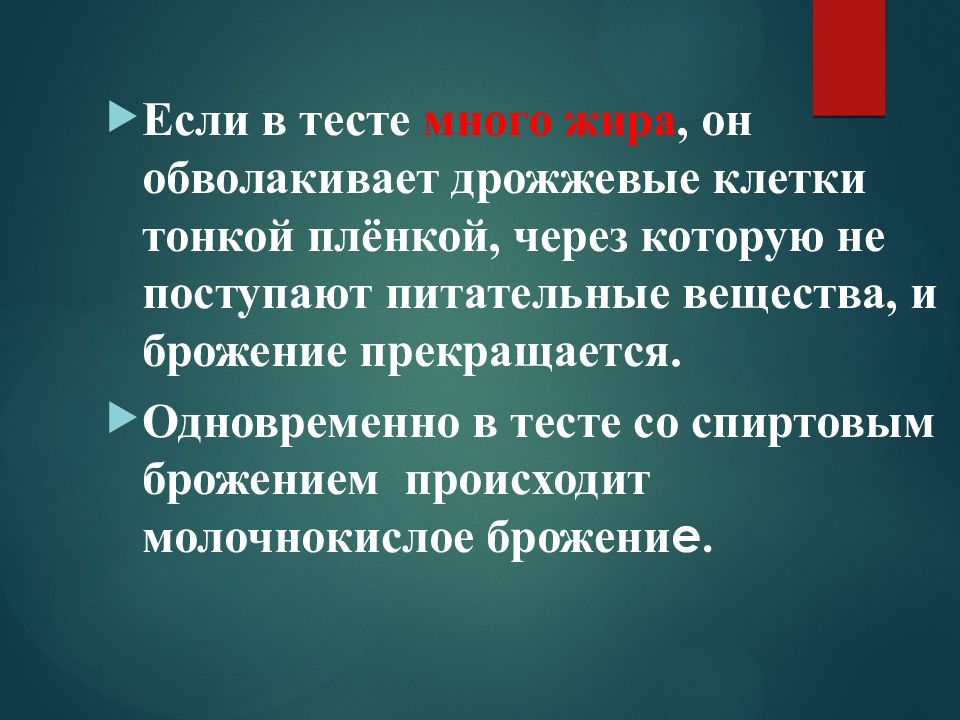 Если в тесте много жира, он обволакивает дрожжевые клетки тонкой плёнкой, через которую не поступают питательные вещества, и брожение прекращается.

Одновременно в тесте со спиртовым брожением  происходит молочнокислое брожение.